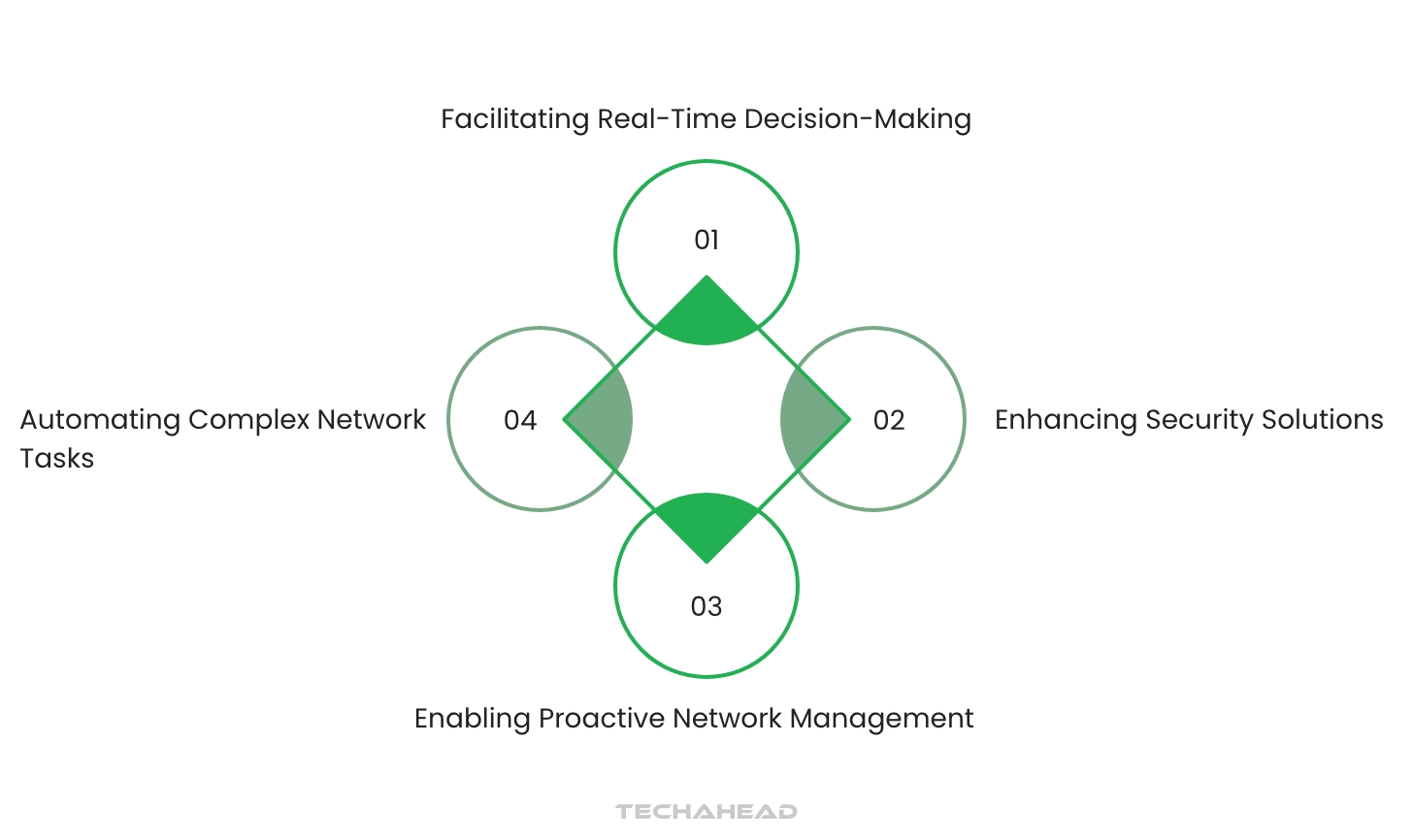 Facilitating Real-Time Decision-Making

01

Automating Complex Network Tasks

04

02

Enhancing Security Solutions

03

Enabling Proactive Network Management

TECHAHEAD